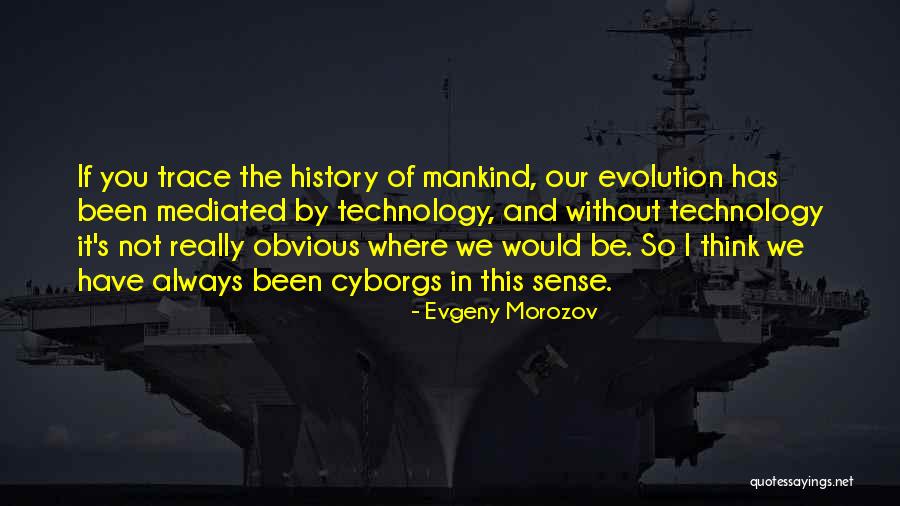 If you trace the history of mankind, our evolution has been mediated by technology, and without technology it's not really obvious where we would be. So I think we have always been cyborgs in this sense.

- Evgeny Morozov

quotessayings.net